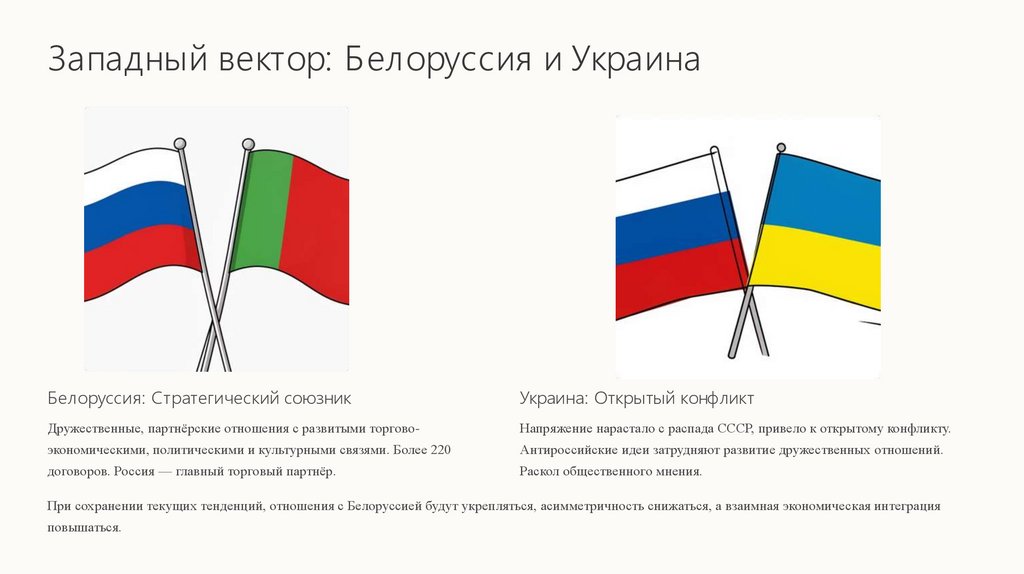 Западный вектор: Белоруссия и Украина

Белоруссия: Стратегический союзник

Дружественные, партнёрские отношения с развитыми торгово-экономическими, политическими и культурными связями. Более 220 договоров. Россия — главный торговый партнёр.

Украина: Открытый конфликт

Напряжение нарастало с распада СССР, привело к открытому конфликту. Антироссийские идеи затрудняют развитие дружественных отношений. Раскол общественного мнения.

При сохранении текущих тенденций, отношения с Белоруссией будут укрепляться, асимметричность снижаться, а взаимная экономическая интеграция повышаться.